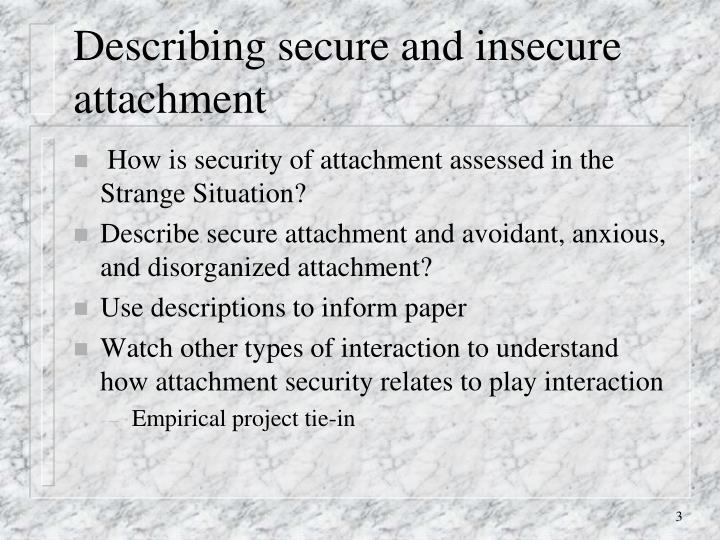 Describing secure and insecure attachment

- How is security of attachment assessed in the Strange Situation?
- Describe secure attachment and avoidant, anxious, and disorganized attachment?
- Use descriptions to inform paper
- Watch other types of interaction to understand how attachment security relates to play interaction
  – Empirical project tie-in

3